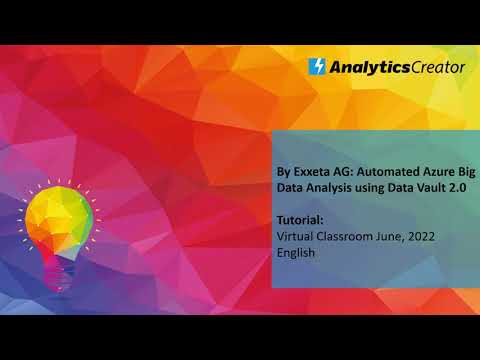 AnalyticsCreator

By Exxeta AG: Automated Azure Big Data Analysis using Data Vault 2.0

Tutorial:
Virtual Classroom June, 2022
English